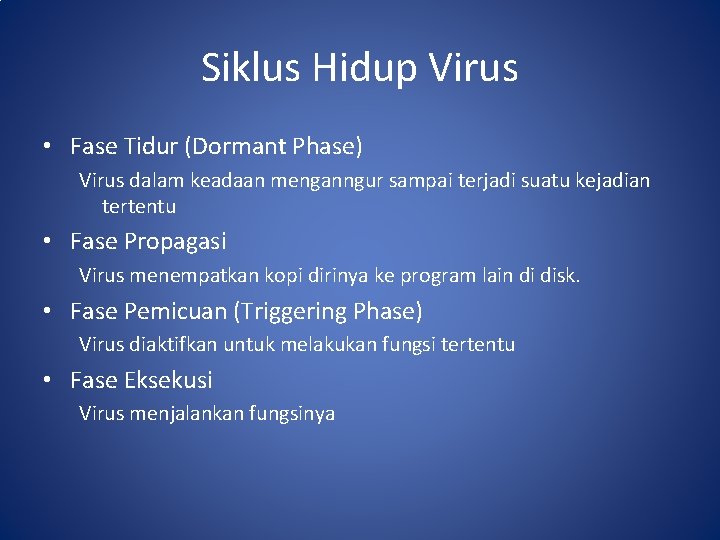 Siklus Hidup Virus

• Fase Tidur (Dormant Phase)

Virus dalam keadaan menganngur sampai terjadi suatu kejadian tertentu

• Fase Propagasi

Virus menempatkan kopi dirinya ke program lain di disk.

• Fase Pemicuan (Triggering Phase)

Virus diaktifkan untuk melakukan fungsi tertentu

• Fase Eksekusi

Virus menjalankan fungsinya